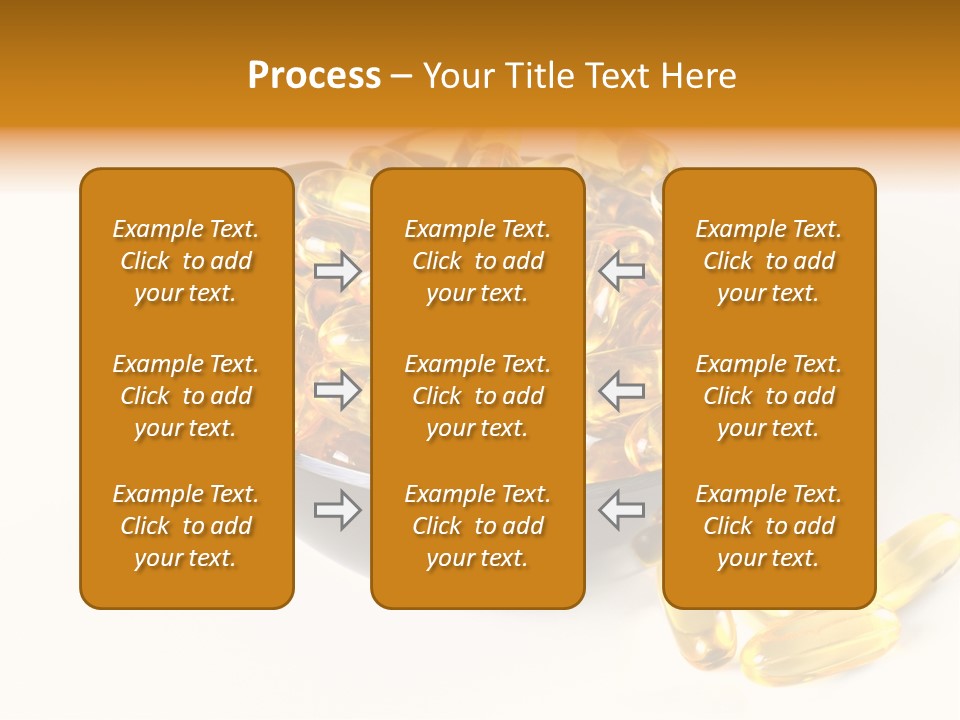 Process – Your Title Text Here

Example Text. Click to add your text.

Example Text. Click to add your text.

Example Text. Click to add your text.

Example Text. Click to add your text.

Example Text. Click to add your text.

Example Text. Click to add your text.

Example Text. Click to add your text.

Example Text. Click to add your text.

Example Text. Click to add your text.